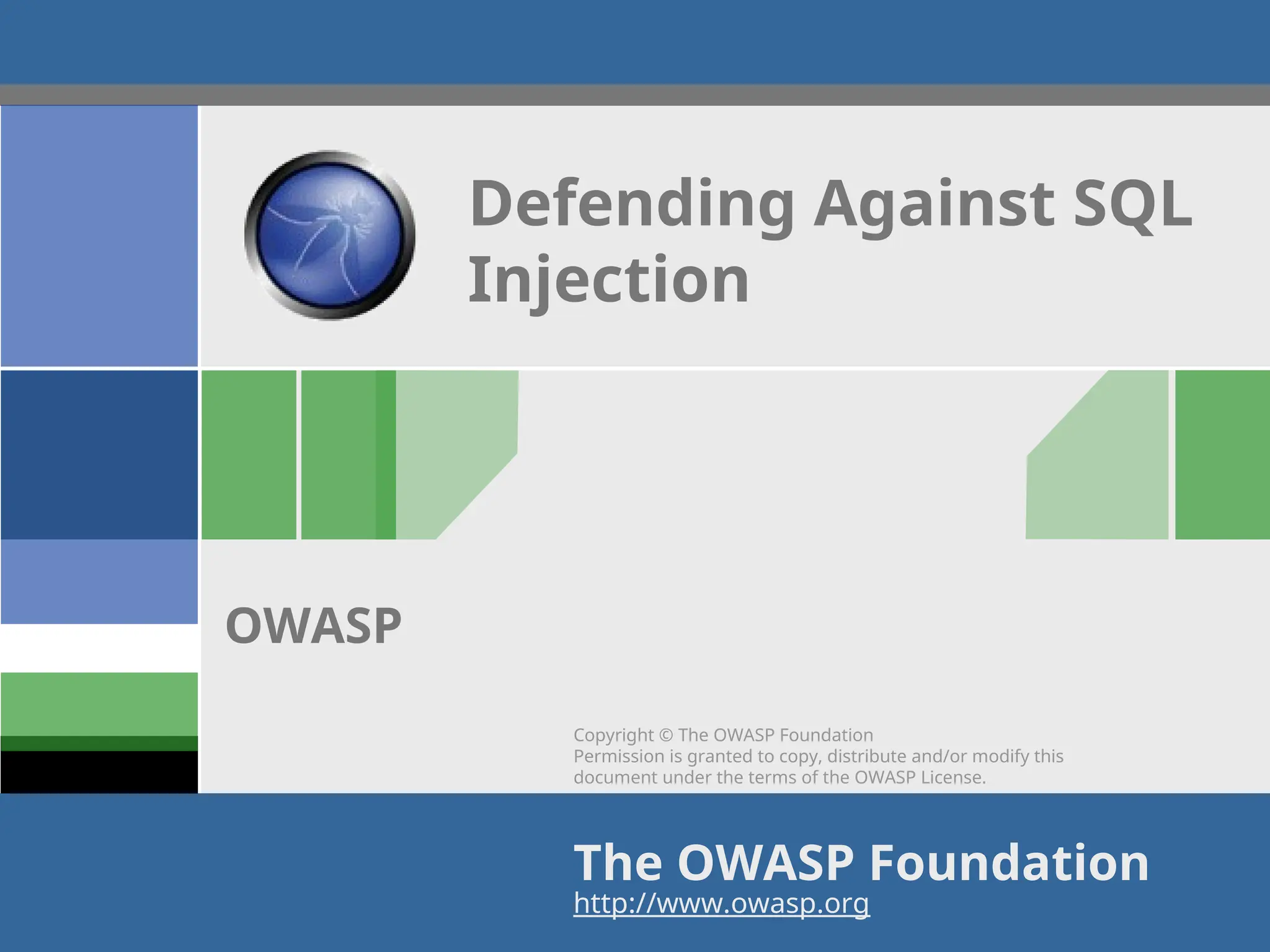 Defending Against SQL Injection

OWASP

Copyright © The OWASP Foundation
Permission is granted to copy, distribute and/or modify this document under the terms of the OWASP License.

The OWASP Foundation
http://www.owasp.org